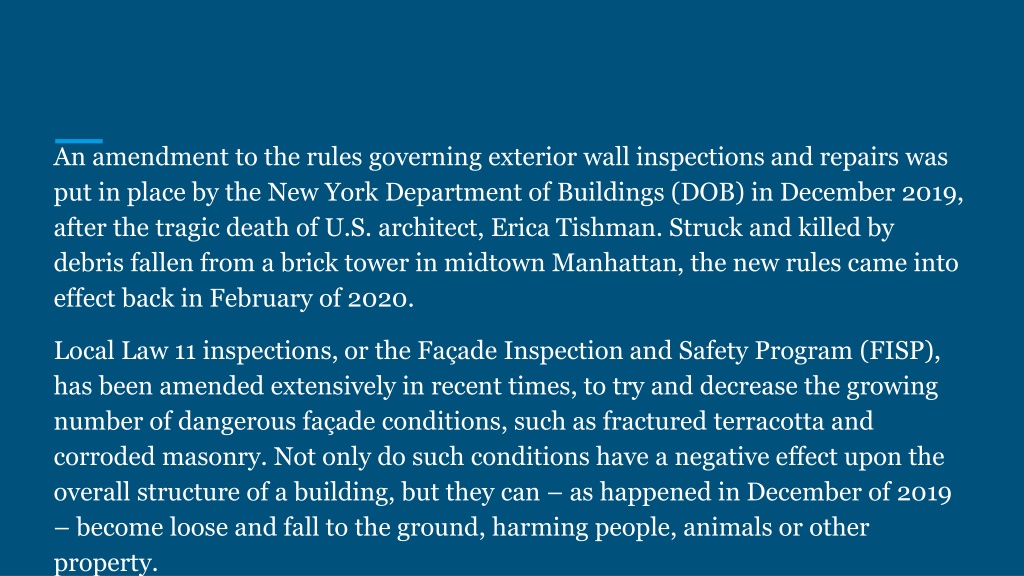 An amendment to the rules governing exterior wall inspections and repairs was put in place by the New York Department of Buildings (DOB) in December 2019, after the tragic death of U.S. architect, Erica Tishman. Struck and killed by debris fallen from a brick tower in midtown Manhattan, the new rules came into effect back in February of 2020.

Local Law 11 inspections, or the Façade Inspection and Safety Program (FISP), has been amended extensively in recent times, to try and decrease the growing number of dangerous façade conditions, such as fractured terracotta and corroded masonry. Not only do such conditions have a negative effect upon the overall structure of a building, but they can – as happened in December of 2019 – become loose and fall to the ground, harming people, animals or other property.